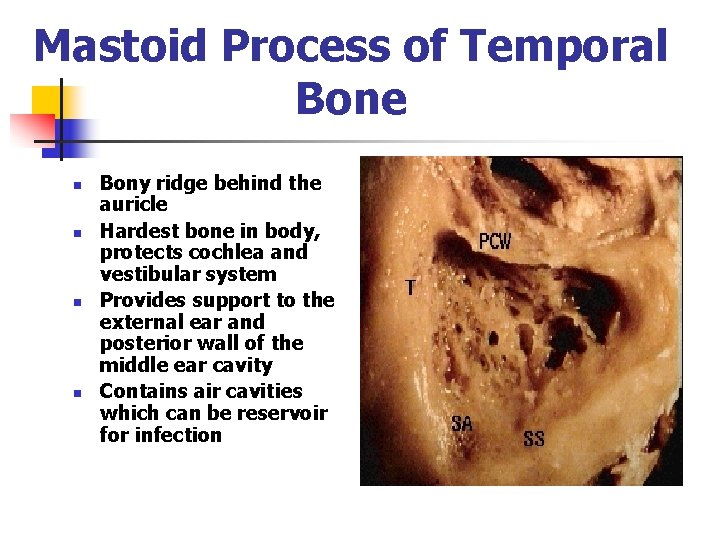 Mastoid Process of Temporal Bone

- Bony ridge behind the auricle
- Hardest bone in body, protects cochlea and vestibular system
- Provides support to the external ear and posterior wall of the middle ear cavity
- Contains air cavities which can be reservoir for infection

PCW
T
SA
SS